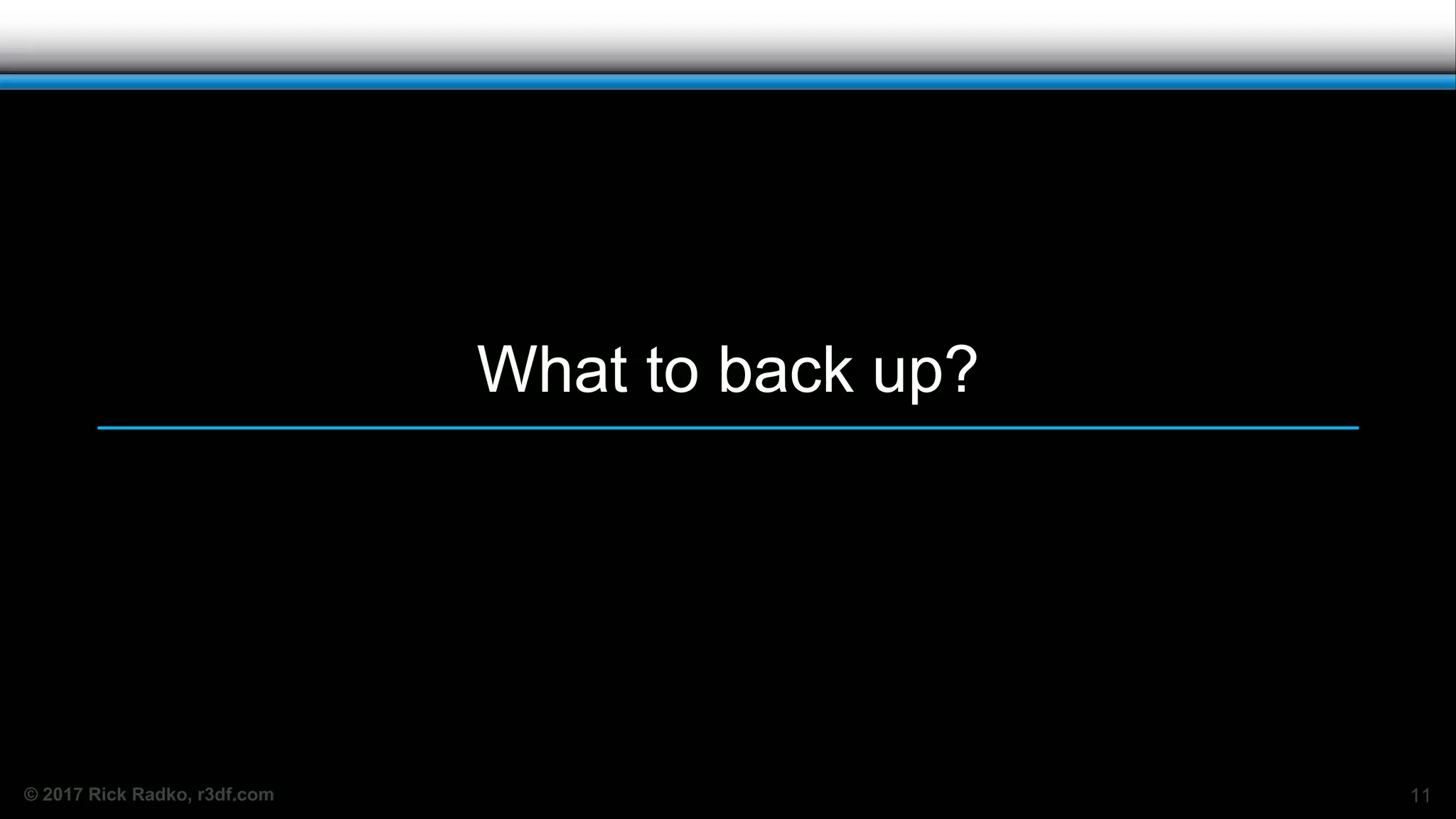 What to back up?

© 2017 Rick Radko, r3df.com

11